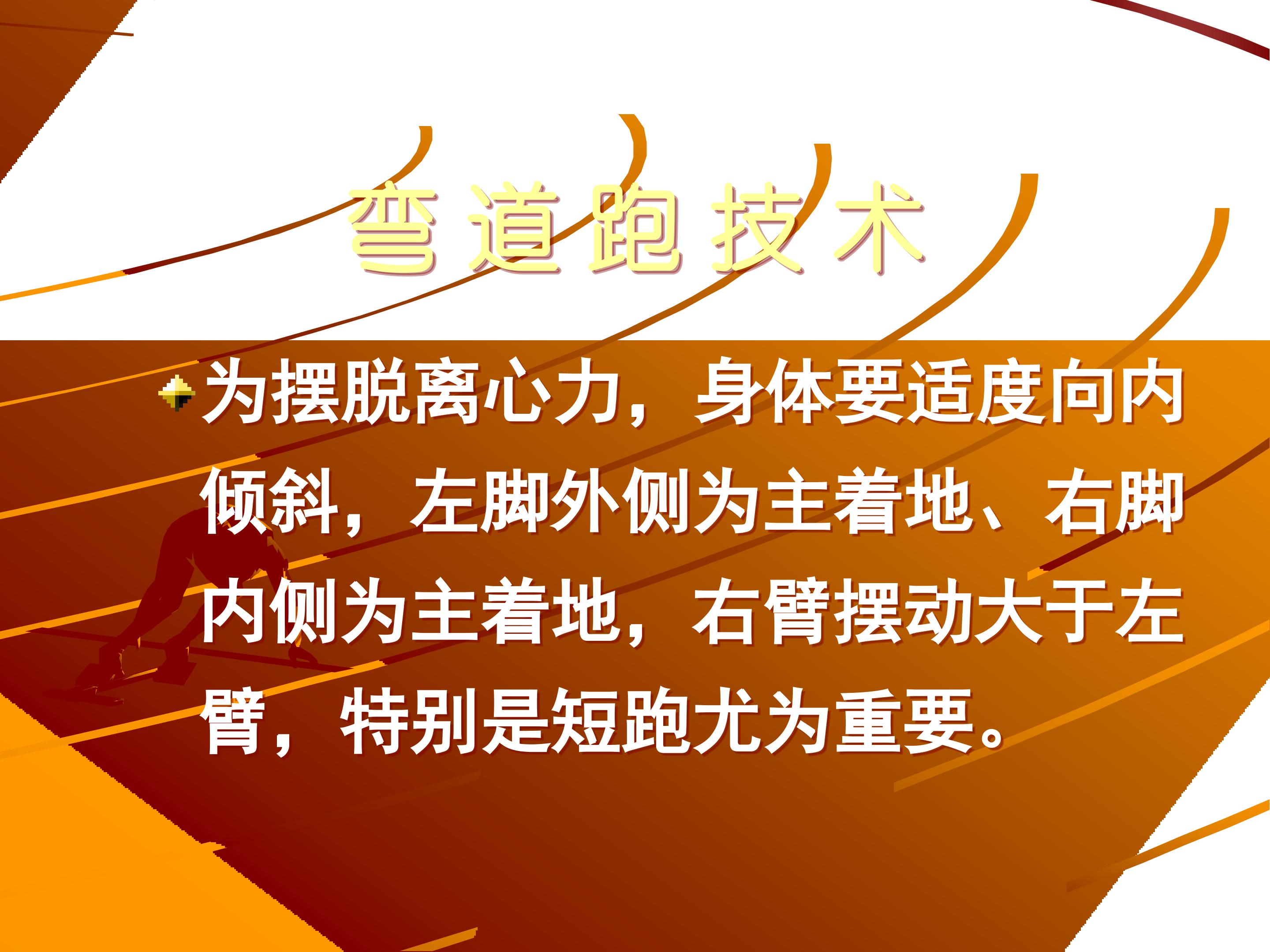 弯道跑技术

为摆脱离心力，身体要适度向内倾斜，左脚外侧为主着地、右脚内侧为主着地，右臂摆动大于左臂，特别是短跑尤为重要。